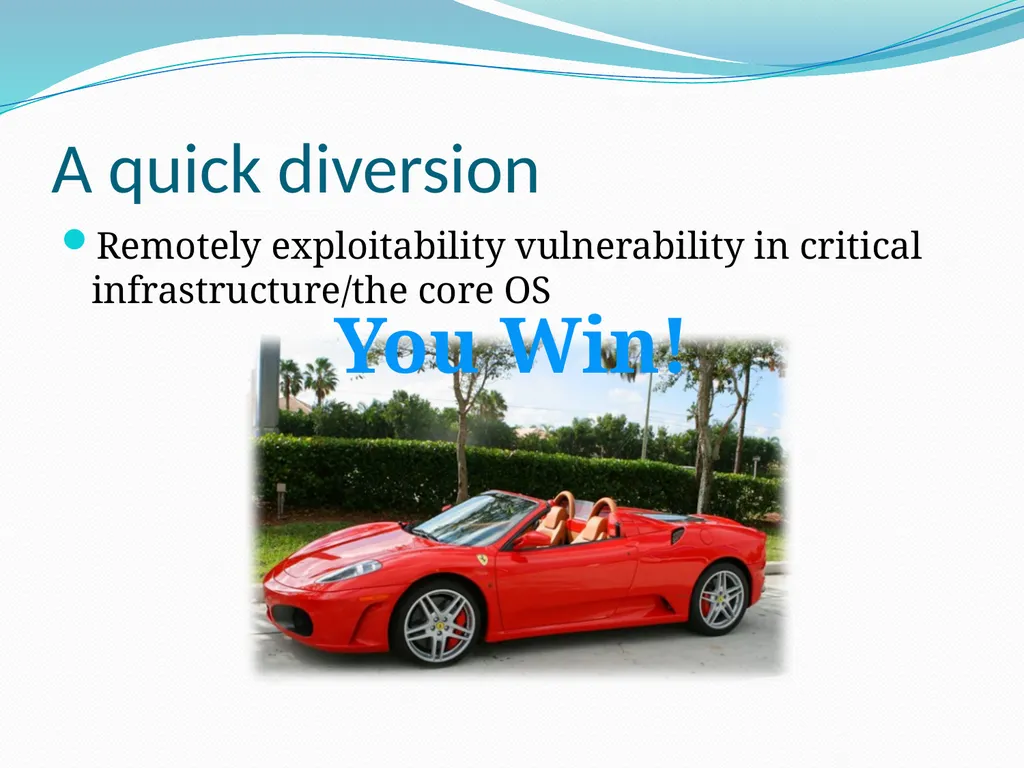 A quick diversion

Remotely exploitability vulnerability in critical infrastructure/the core OS

You Win!